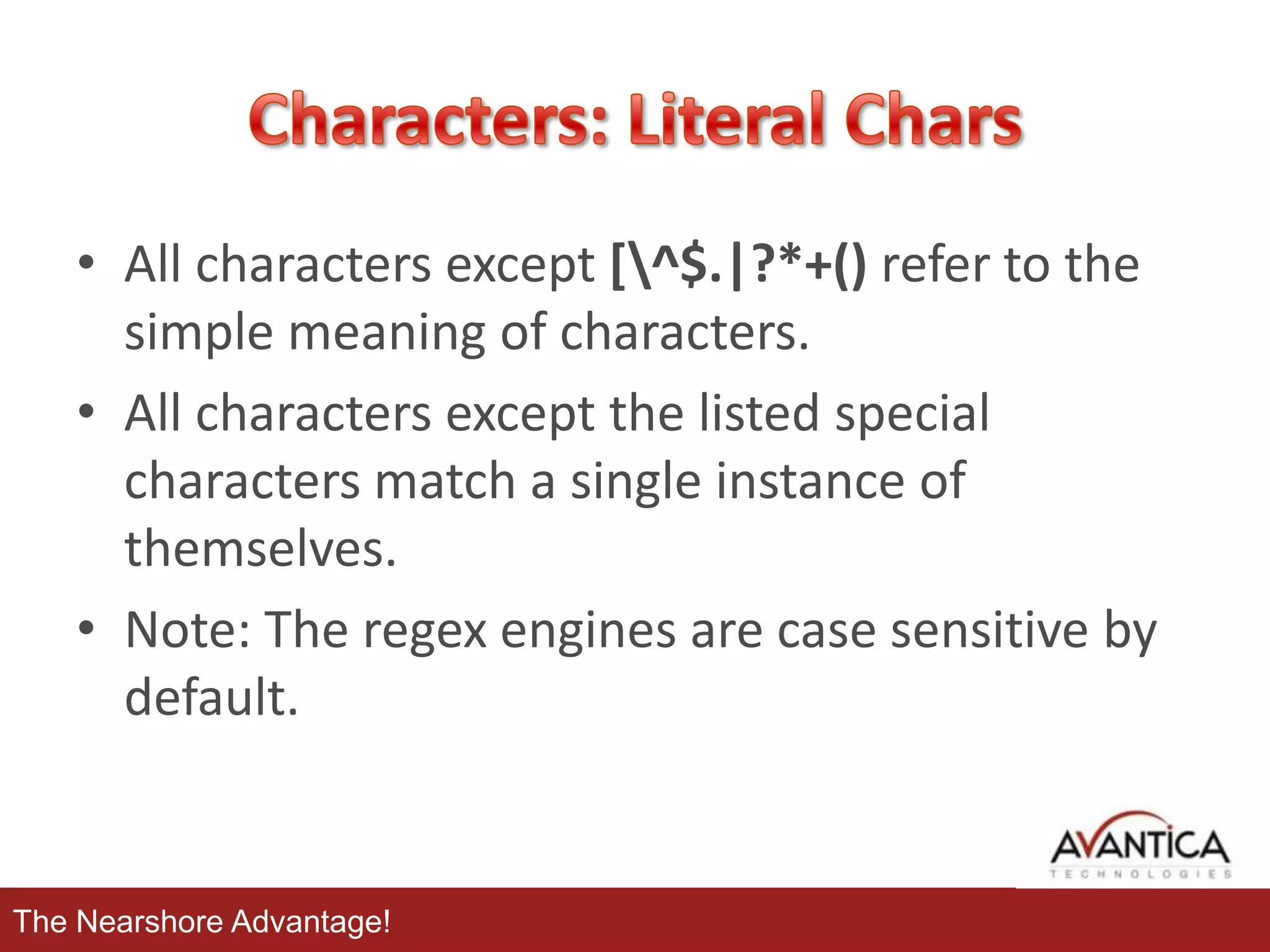 Characters: Literal Chars

• All characters except [\^$.|?*+() refer to the simple meaning of characters.

• All characters except the listed special characters match a single instance of themselves.

• Note: The regex engines are case sensitive by default.

AVANTICA
TECHNOLOGIES

The Nearshore Advantage!